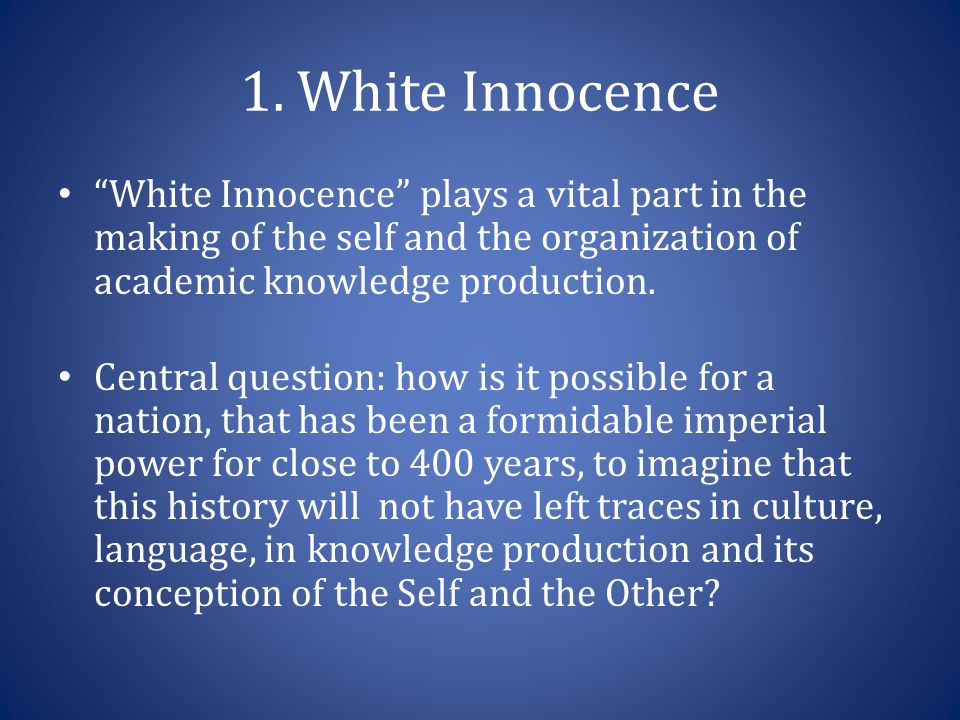 1. White Innocence

• “White Innocence” plays a vital part in the making of the self and the organization of academic knowledge production.

• Central question: how is it possible for a nation, that has been a formidable imperial power for close to 400 years, to imagine that this history will  not have left traces in culture, language, in knowledge production and its conception of the Self and the Other?